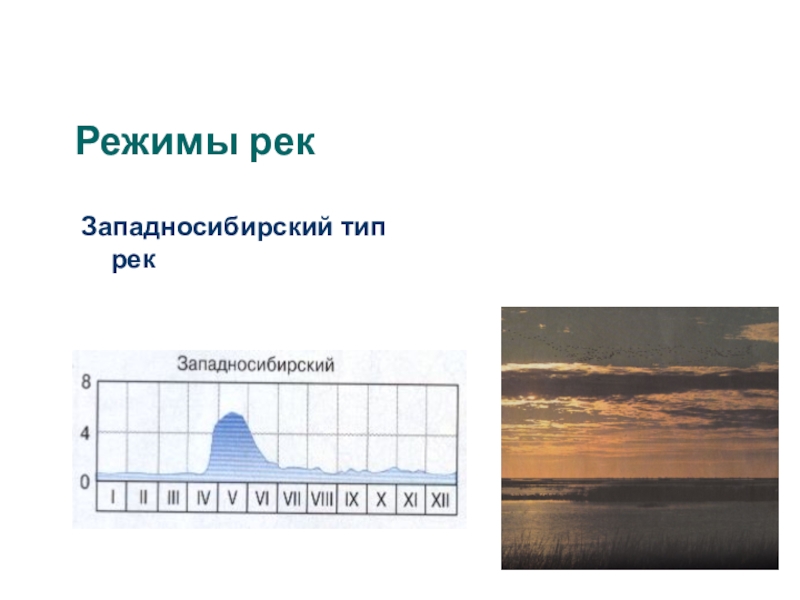 Режимы рек

Западносибирский тип рек

Западносибирский

8

4

0

I II III IV V VI VII VIII IX X XI XII